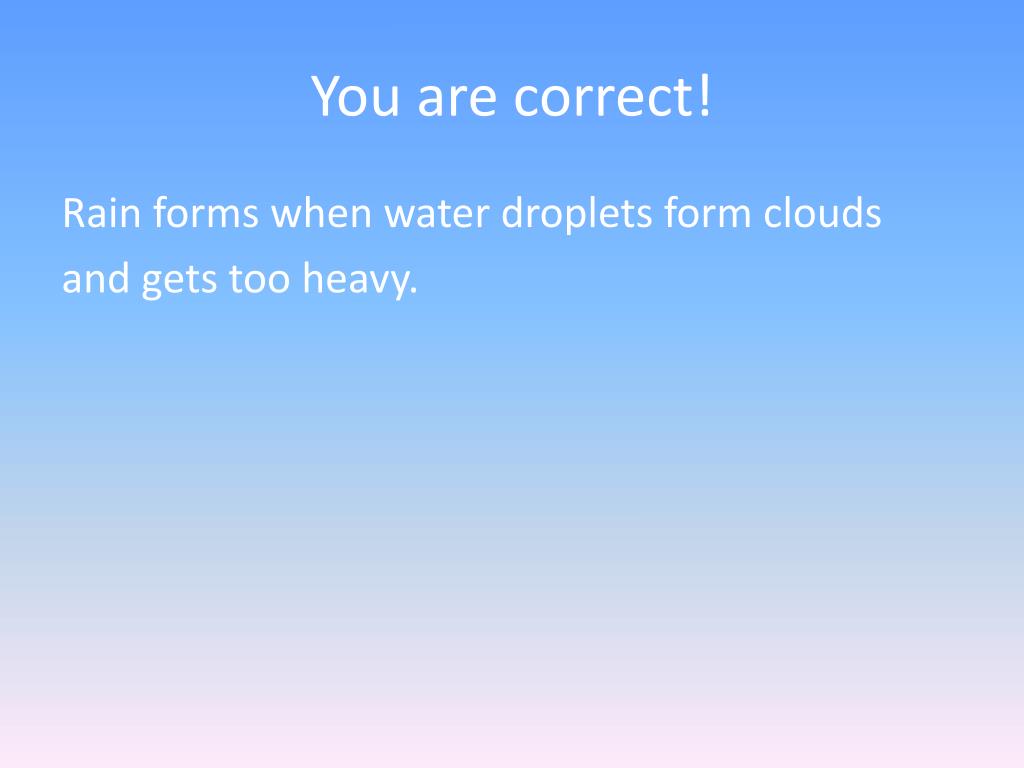 You are correct!

Rain forms when water droplets form clouds and gets too heavy.